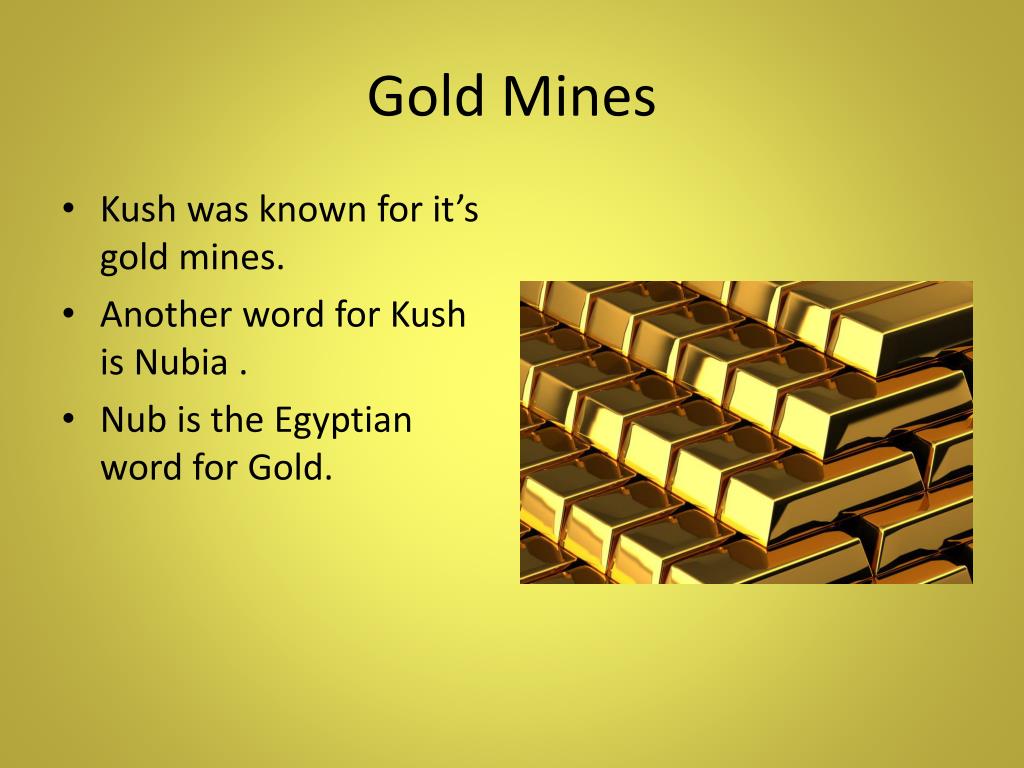 Gold Mines

• Kush was known for it’s gold mines.
• Another word for Kush is Nubia .
• Nub is the Egyptian word for Gold.